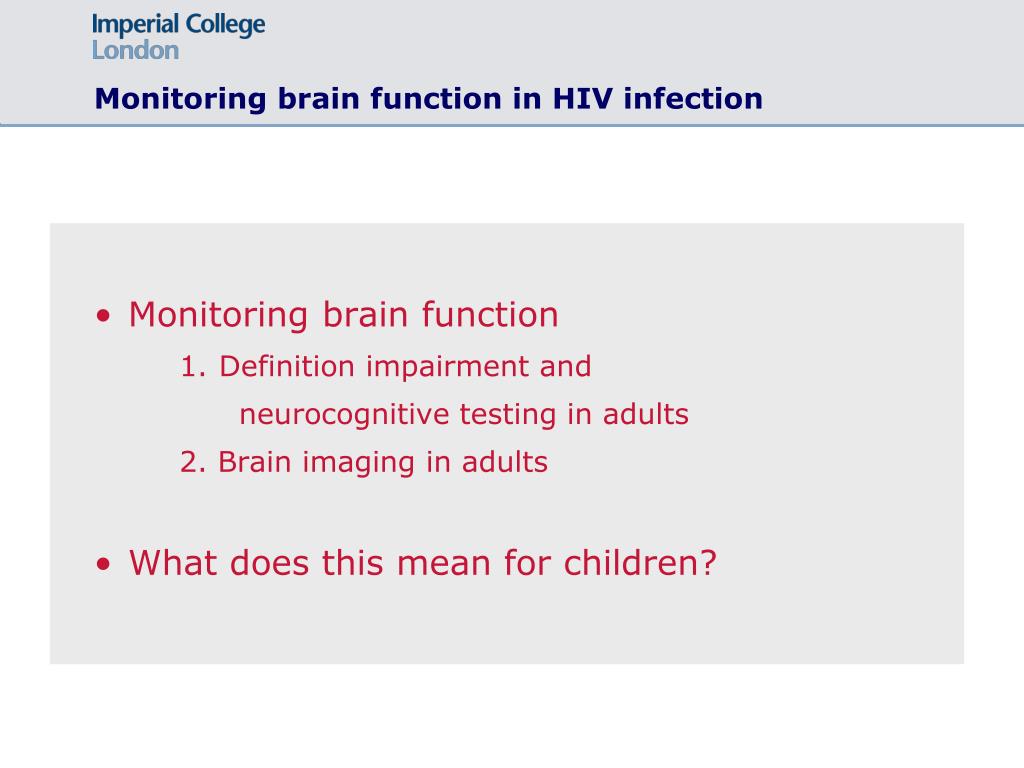 Imperial College London

Monitoring brain function in HIV infection

• Monitoring brain function
1. Definition impairment and neurocognitive testing in adults
2. Brain imaging in adults

• What does this mean for children?